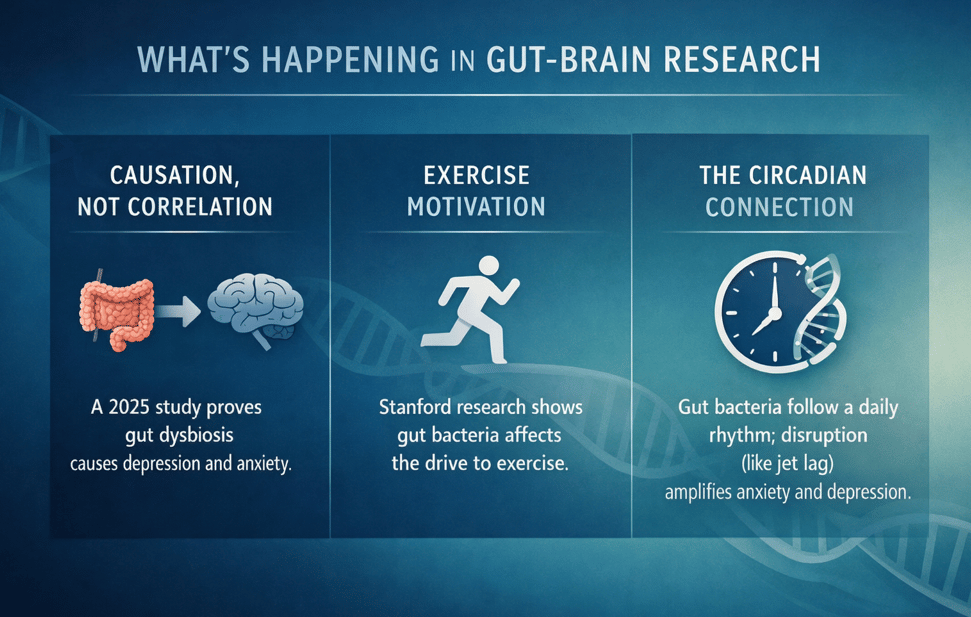 WHAT'S HAPPENING IN GUT-BRAIN RESEARCH

CAUSATION, NOT CORRELATION

A 2025 study proves gut dysbiosis causes depression and anxiety.

EXERCISE MOTIVATION

Stanford research shows gut bacteria affects the drive to exercise.

THE CIRCADIAN CONNECTION

Gut bacteria follow a daily rhythm; disruption (like jet lag) amplifies anxiety and depression.